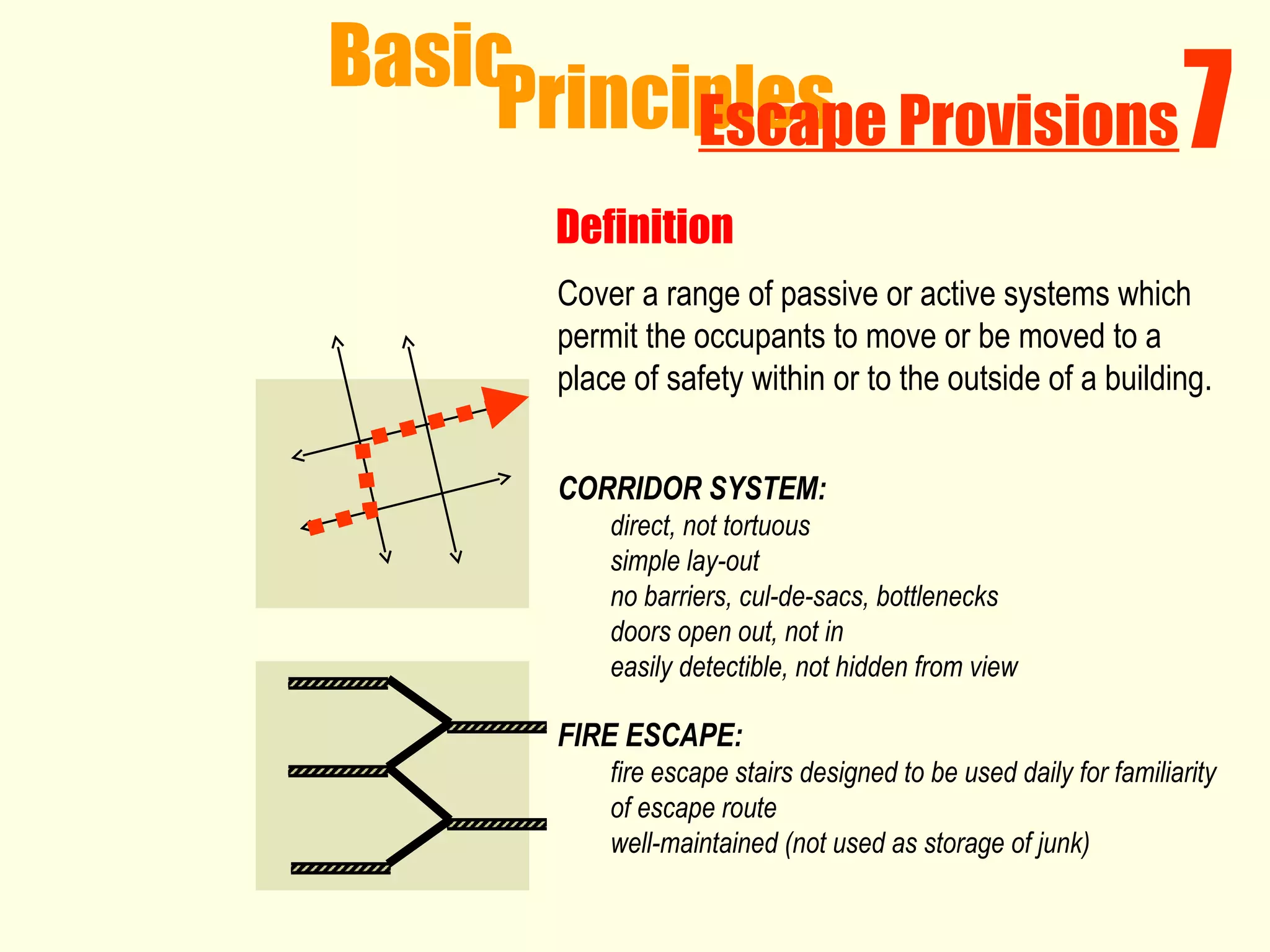 Basic Principles Escape Provisions 7

Definition

Cover a range of passive or active systems which permit the occupants to move or be moved to a place of safety within or to the outside of a building.

CORRIDOR SYSTEM:
direct, not tortuous
simple lay-out
no barriers, cul-de-sacs, bottlenecks
doors open out, not in
easily detectible, not hidden from view

FIRE ESCAPE:
fire escape stairs designed to be used daily for familiarity of escape route
well-maintained (not used as storage of junk)